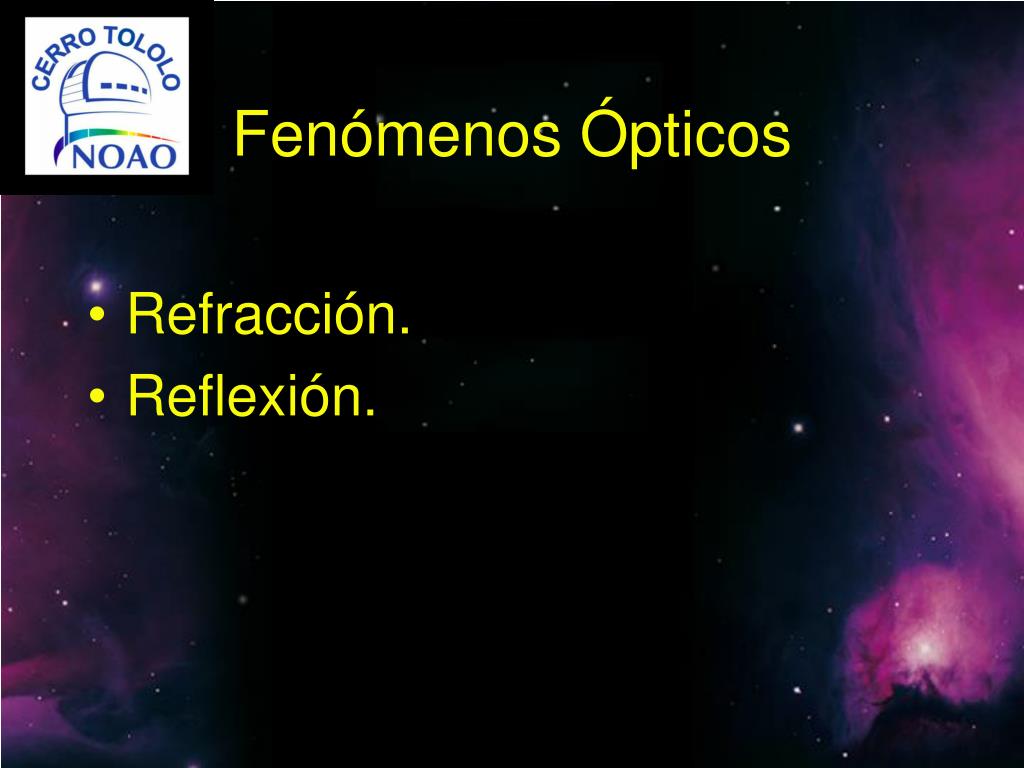 CERRO TOLOLO
NOAO

Fenómenos Ópticos

• Refracción.
• Reflexión.